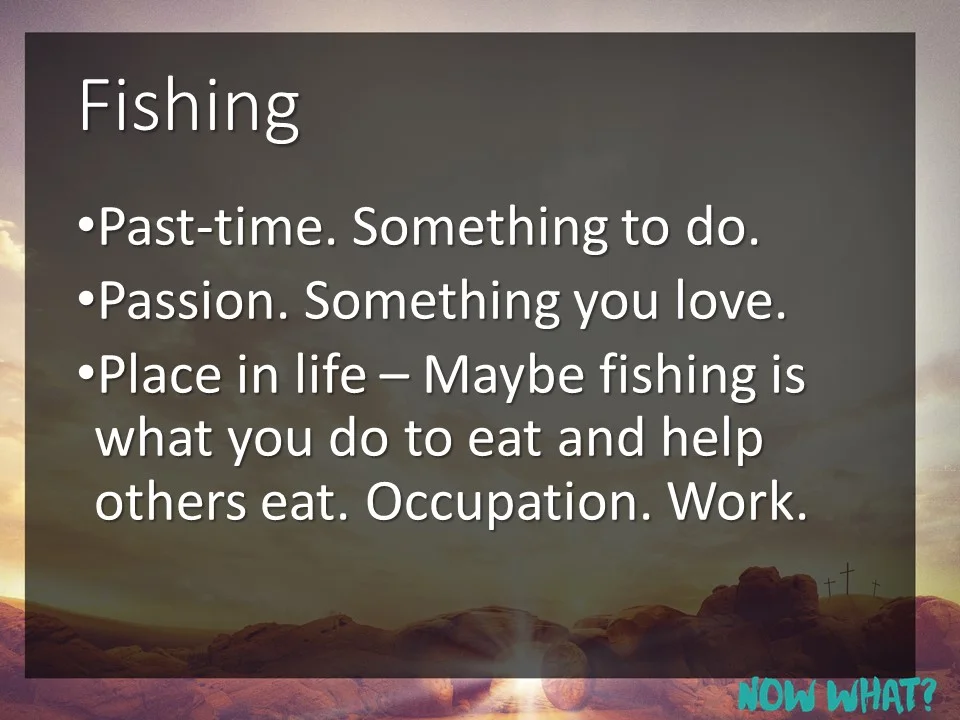 Fishing

•Past-time. Something to do.

•Passion. Something you love.

•Place in life – Maybe fishing is what you do to eat and help others eat. Occupation. Work.

NOW WHAT?